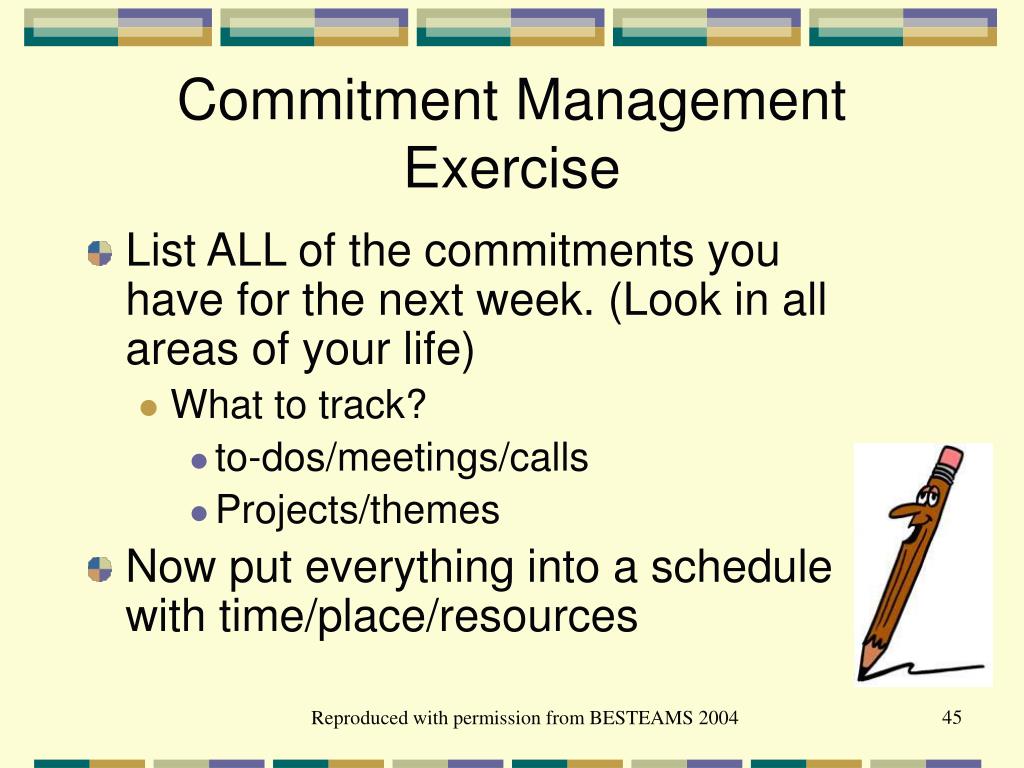 Commitment Management Exercise

List ALL of the commitments you have for the next week. (Look in all areas of your life)

What to track?

to-dos/meetings/calls

Projects/themes

Now put everything into a schedule with time/place/resources

Reproduced with permission from BESTEAMS 2004

45